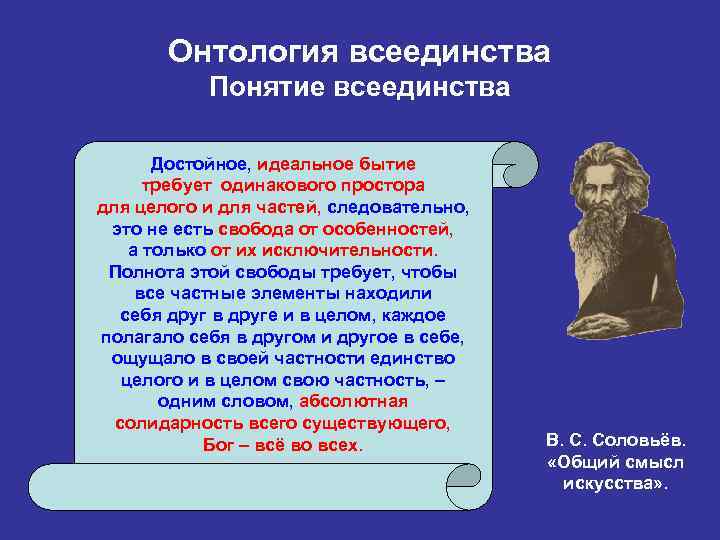 Онтология всеединства
Понятие всеединства

Достойное, идеальное бытие требует одинакового простора для целого и для частей, следовательно, это не есть свобода от особенностей, а только от их исключительности. Полнота этой свободы требует, чтобы все частные элементы находили себя друг в друге и в целом, каждое полагало себя в другом и другое в себе, ощущало в своей частности единство целого и в целом свою частность, – одним словом, абсолютная солидарность всего существующего, Бог – всё во всех.

В. С. Соловьёв.
«Общий смысл искусства».